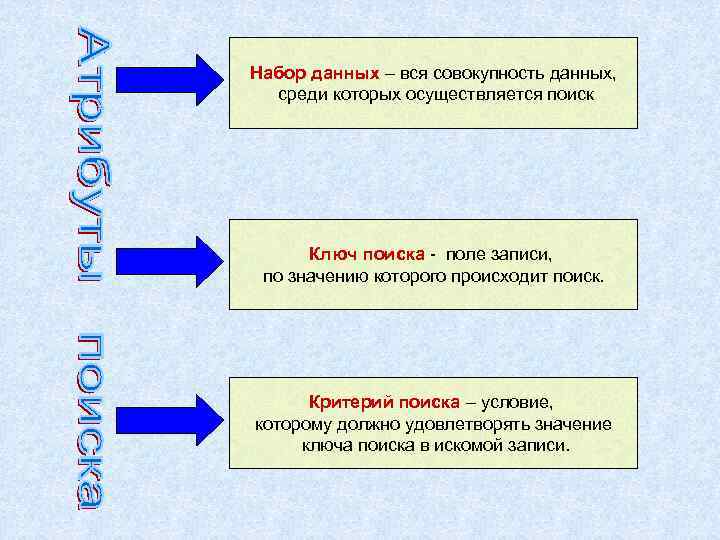 Атрибуты поиска

Набор данных – вся совокупность данных, среди которых осуществляется поиск

Ключ поиска - поле записи, по значению которого происходит поиск.

Критерий поиска – условие, которому должно удовлетворять значение ключа поиска в искомой записи.